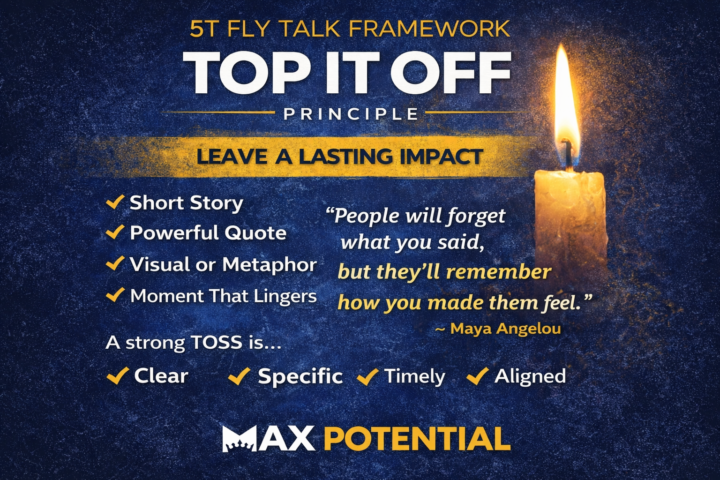 5T FLY TALK FRAMEWORK
TOP IT OFF
PRINCIPLE

LEAVE A LASTING IMPACT

✓ Short Story
✓ Powerful Quote
✓ Visual or Metaphor
✓ Moment That Lingers

"People will forget what you said, but they'll remember how you made them feel."
~ Maya Angelou

A strong TOSS is...
✓ Clear ✓ Specific ✓ Timely ✓ Aligned

MAX POTENTIAL